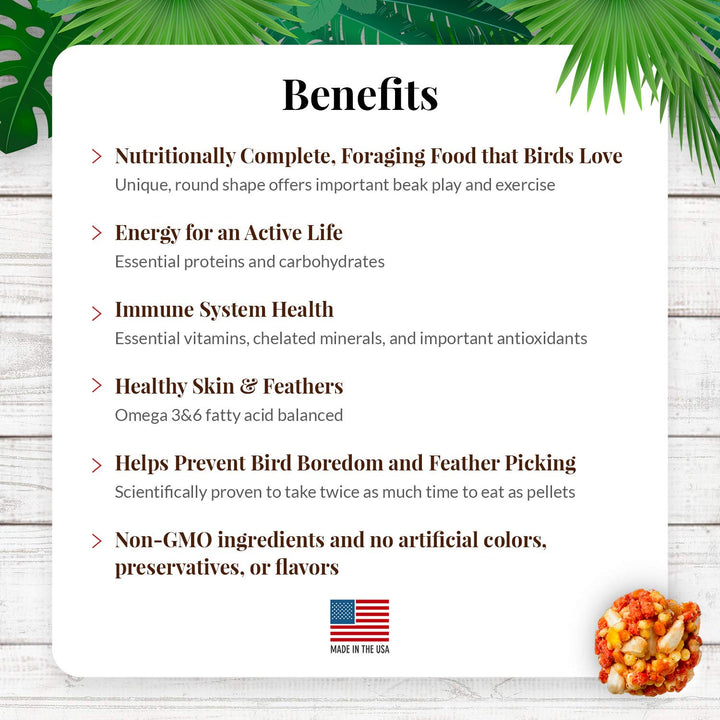 Benefits

> Nutritionally Complete, Foraging Food that Birds Love
Unique, round shape offers important beak play and exercise

> Energy for an Active Life
Essential proteins and carbohydrates

> Immune System Health
Essential vitamins, chelated minerals, and important antioxidants

> Healthy Skin & Feathers
Omega 3&6 fatty acid balanced

> Helps Prevent Bird Boredom and Feather Picking
Scientifically proven to take twice as much time to eat as pellets

> Non-GMO ingredients and no artificial colors, preservatives, or flavors

MADE IN THE USA